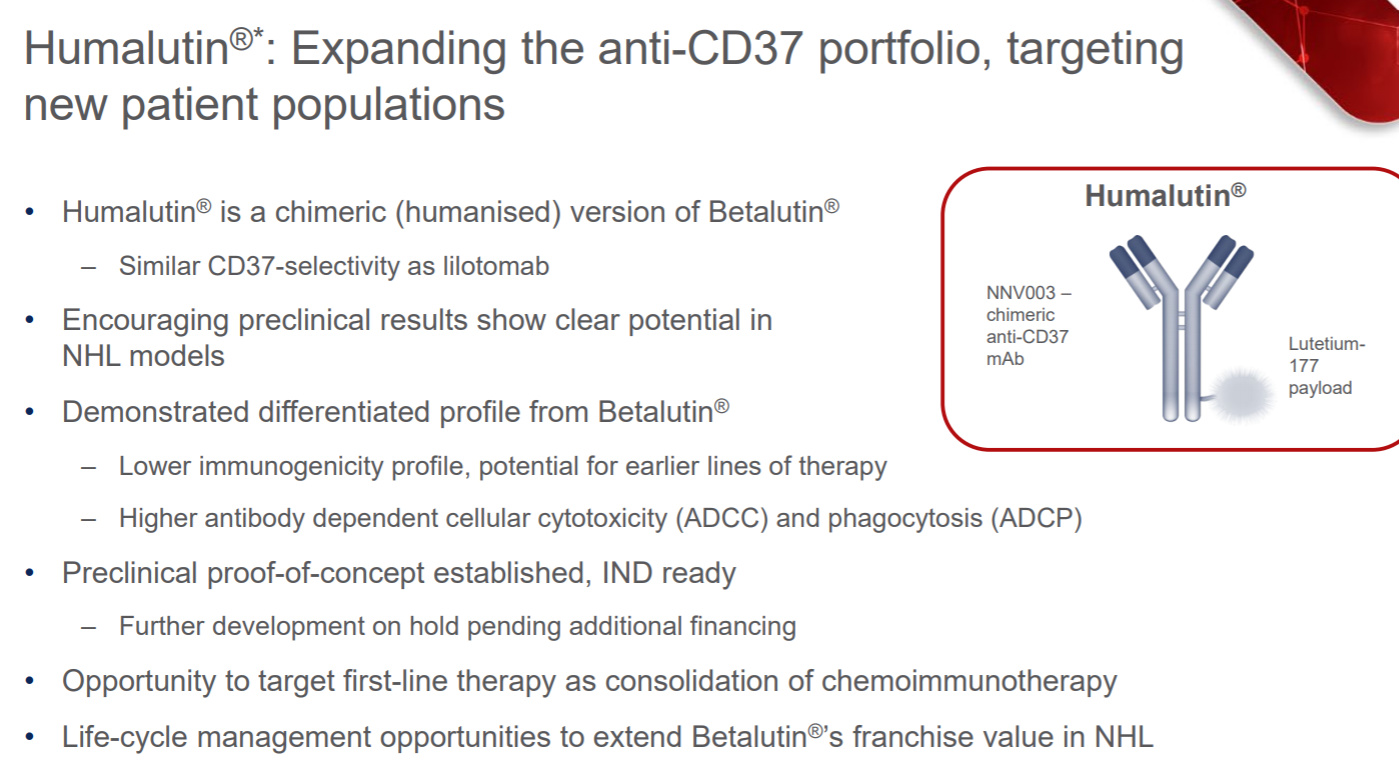 Humalutin®*: Expanding the anti-CD37 portfolio, targeting new patient populations

• Humalutin® is a chimeric (humanised) version of Betalutin®

– Similar CD37-selectivity as lilotomab

• Encouraging preclinical results show clear potential in NHL models

• Demonstrated differentiated profile from Betalutin®

– Lower immunogenicity profile, potential for earlier lines of therapy

– Higher antibody dependent cellular cytotoxicity (ADCC) and phagocytosis (ADCP)

• Preclinical proof-of-concept established, IND ready

– Further development on hold pending additional financing

• Opportunity to target first-line therapy as consolidation of chemoimmunotherapy

• Life-cycle management opportunities to extend Betalutin®'s franchise value in NHL

Humalutin®

NNV003 – chimeric anti-CD37 mAb

Lutetium-177 payload